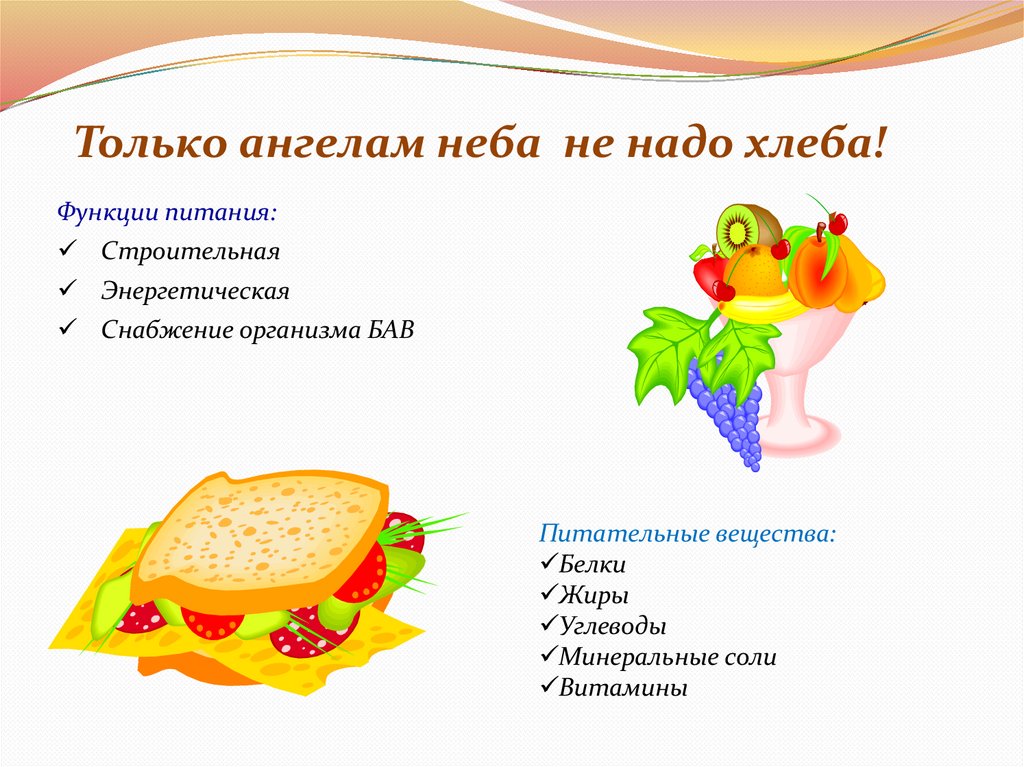 Только ангелам неба не надо хлеба!

Функции питания:
✓ Строительная
✓ Энергетическая
✓ Снабжение организма БАВ

Питательные вещества:
✓Белки
✓Жиры
✓Углеводы
✓Минеральные соли
✓Витамины